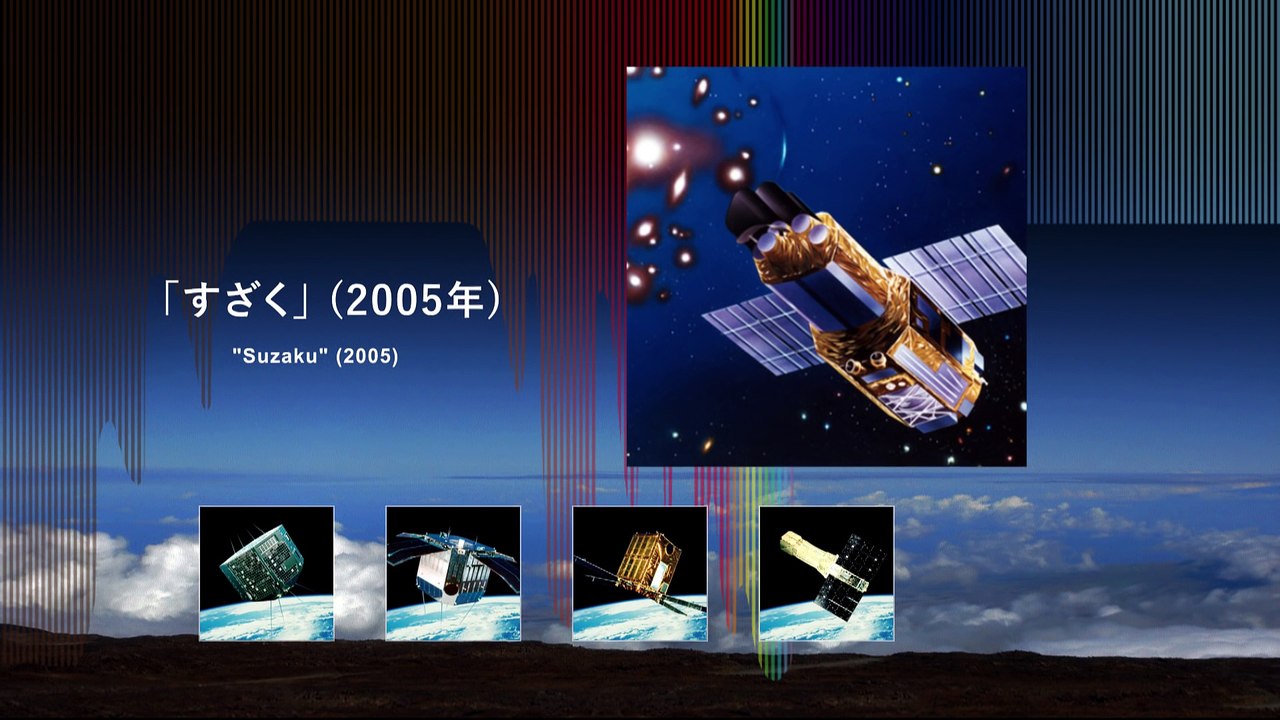 「すざく」(2005年)

"Suzaku" (2005)